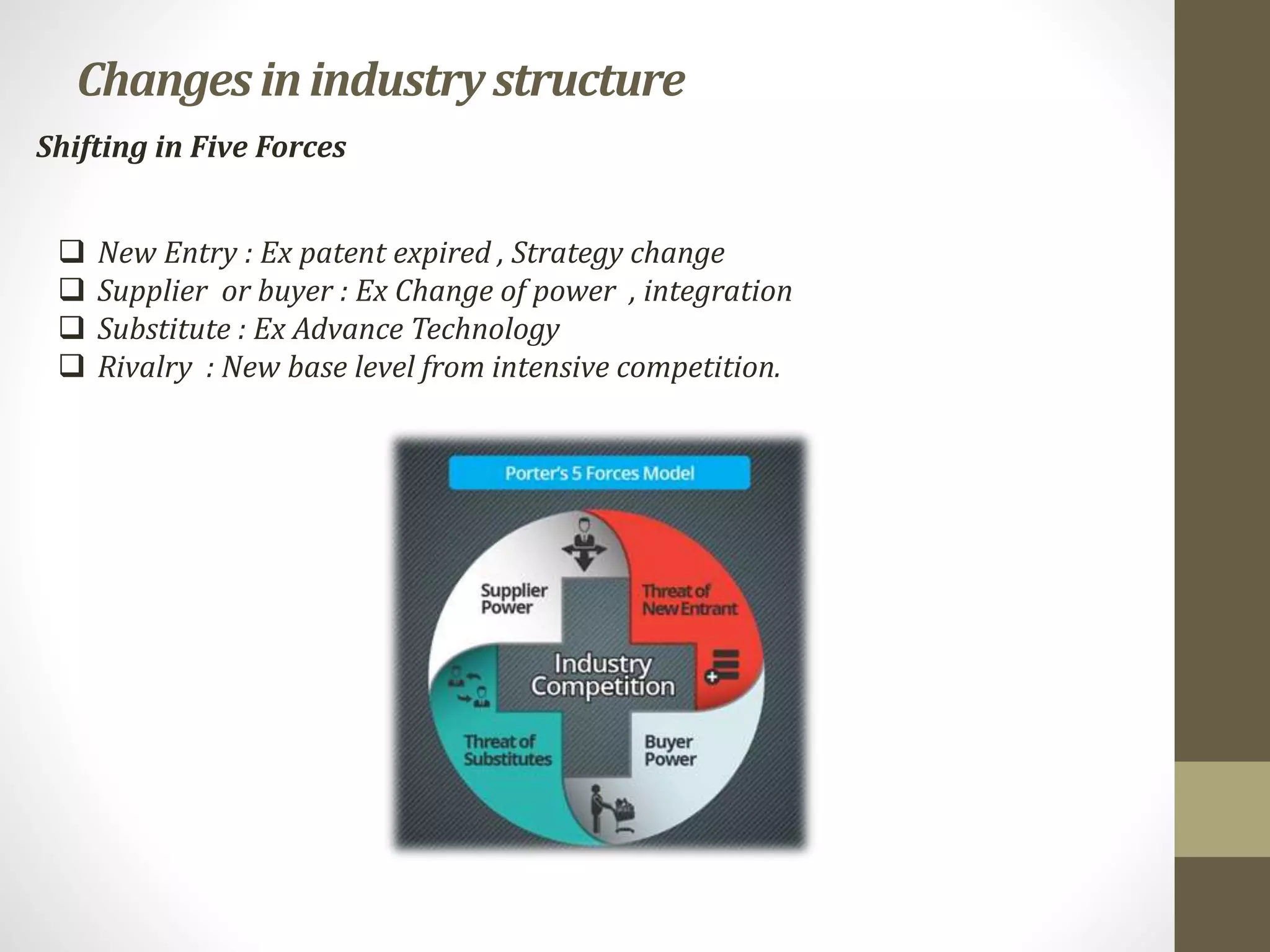 Changes in industry structure

Shifting in Five Forces

❑ New Entry : Ex patent expired , Strategy change
❑ Supplier or buyer : Ex Change of power , integration
❑ Substitute : Ex Advance Technology
❑ Rivalry : New base level from intensive competition.

Porter's 5 Forces Model

Supplier Power

Threat of New Entrant

Industry Competition

Threat of Substitutes

Buyer Power